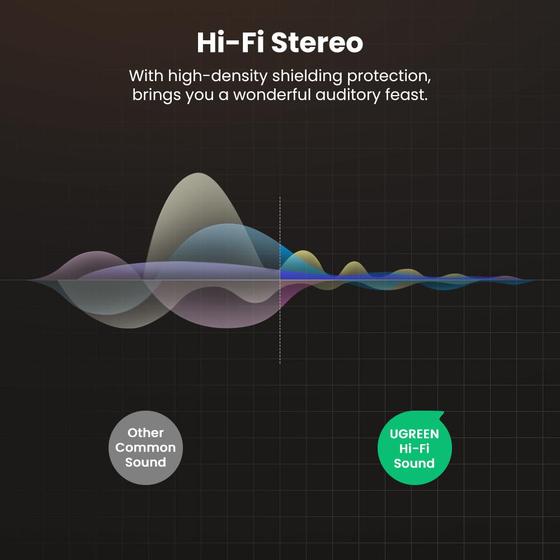 Hi-Fi Stereo

With high-density shielding protection, brings you a wonderful auditory feast.

Other Common Sound

UGREEN Hi-Fi Sound